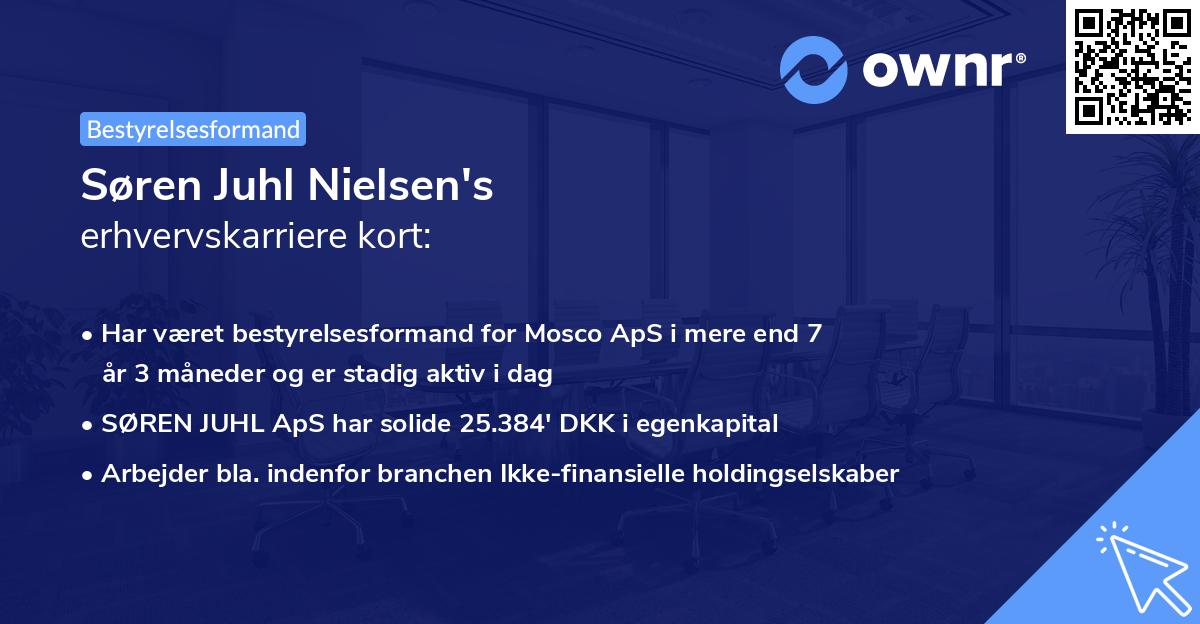 ownr®

Bestyrelsesformand

Søren Juhl Nielsen's erhvervskarriere kort:

• Har været bestyrelsesformand for Mosco ApS i mere end 7 år 3 måneder og er stadig aktiv i dag
• SØREN JUHL ApS har solide 25.384' DKK i egenkapital
• Arbejder bla. indenfor branchen Ikke-finansielle holdingselskaber